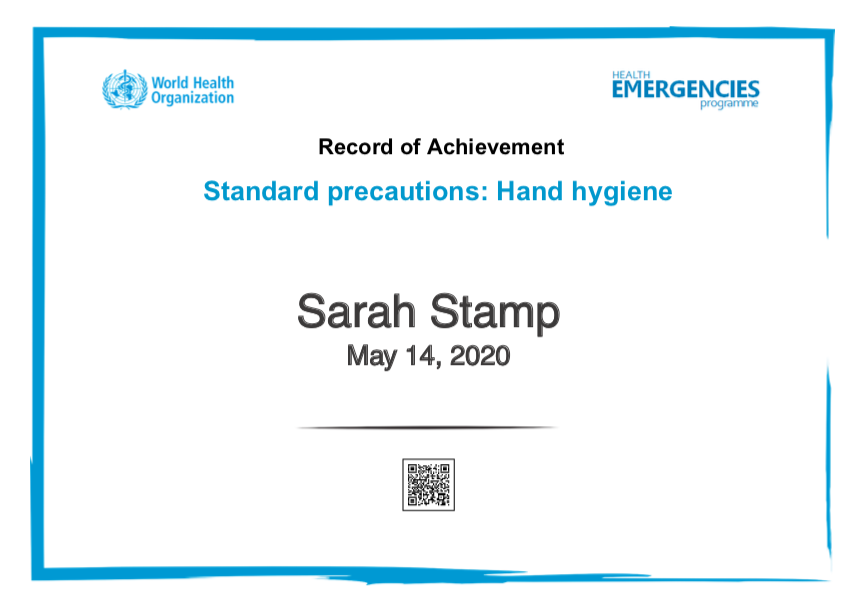 World Health Organization

HEALTH EMERGENCIES programme

Record of Achievement

Standard precautions: Hand hygiene

Sarah Stamp
May 14, 2020